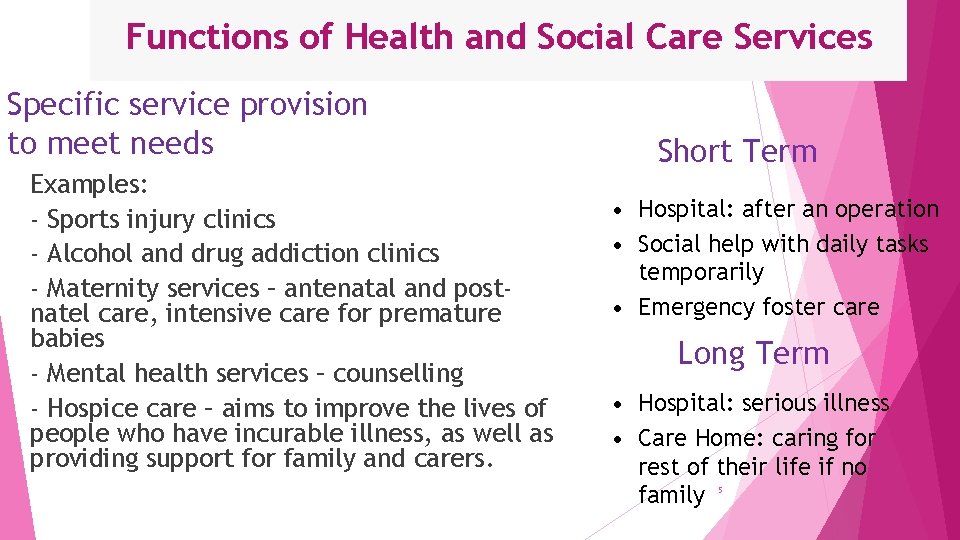 Functions of Health and Social Care Services

Specific service provision to meet needs

Examples:
- Sports injury clinics
- Alcohol and drug addiction clinics
- Maternity services – antenatal and post-natel care, intensive care for premature babies
- Mental health services – counselling
- Hospice care – aims to improve the lives of people who have incurable illness, as well as providing support for family and carers.

Short Term

• Hospital: after an operation
• Social help with daily tasks temporarily
• Emergency foster care

Long Term

• Hospital: serious illness
• Care Home: caring for rest of their life if no family

5